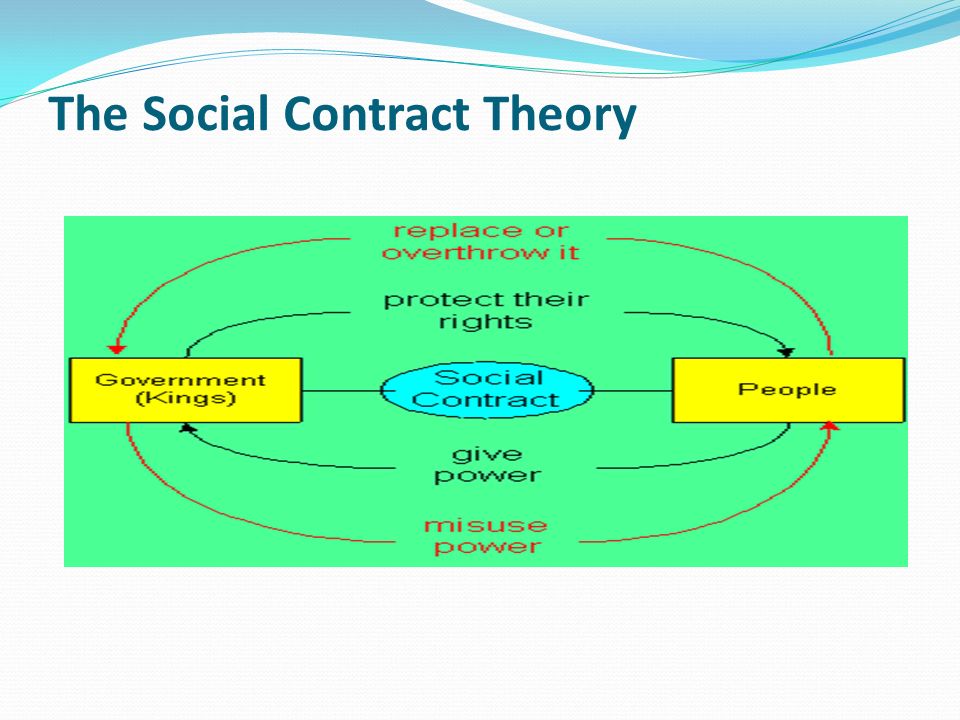 The Social Contract Theory

replace or overthrow it

protect their rights

Government (Kings)

Social Contract

People

give power

misuse power